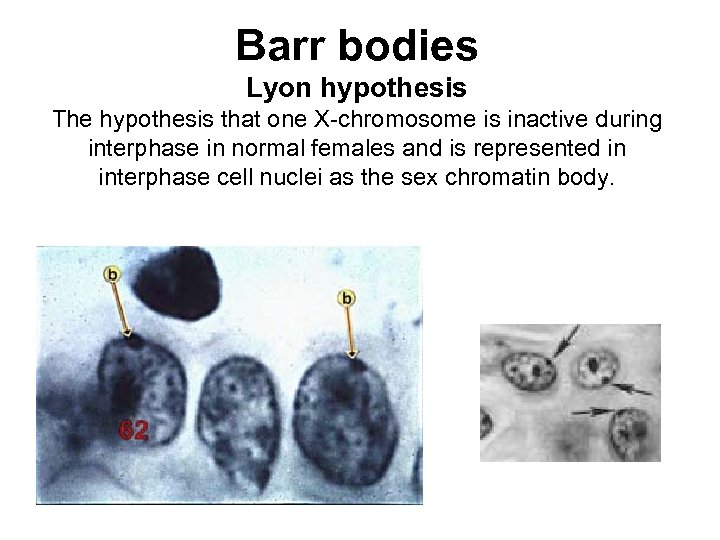 Barr bodies
Lyon hypothesis
The hypothesis that one X-chromosome is inactive during interphase in normal females and is represented in interphase cell nuclei as the sex chromatin body.

b
b
62